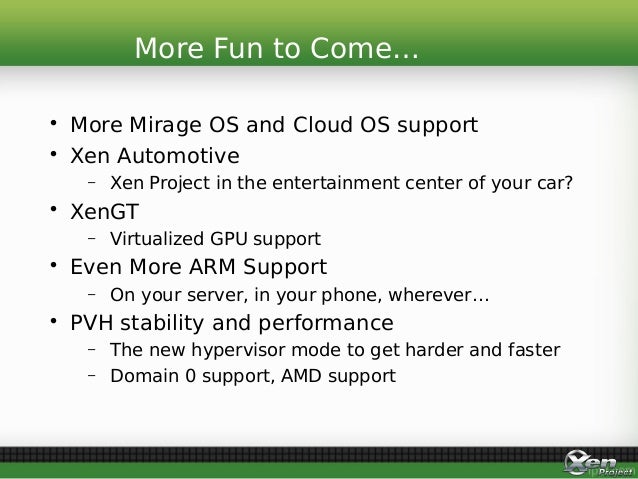 More Fun to Come...

• More Mirage OS and Cloud OS support
• Xen Automotive
  – Xen Project in the entertainment center of your car?
• XenGT
  – Virtualized GPU support
• Even More ARM Support
  – On your server, in your phone, wherever...
• PVH stability and performance
  – The new hypervisor mode to get harder and faster
  – Domain 0 support, AMD support

Xen Project